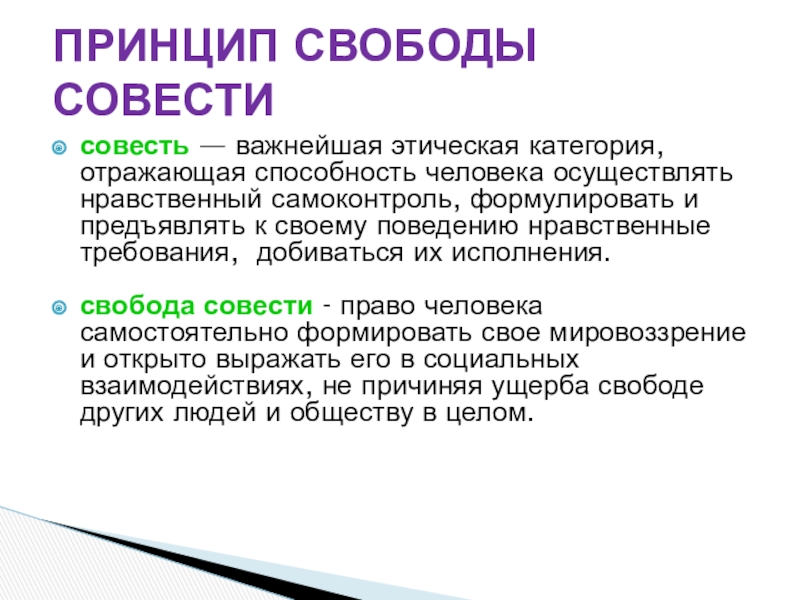 ПРИНЦИП СВОБОДЫ СОВЕСТИ

совесть — важнейшая этическая категория, отражающая способность человека осуществлять нравственный самоконтроль, формулировать и предъявлять к своему поведению нравственные требования, добиваться их исполнения.

свобода совести - право человека самостоятельно формировать свое мировоззрение и открыто выражать его в социальных взаимодействиях, не причиняя ущерба свободе других людей и обществу в целом.